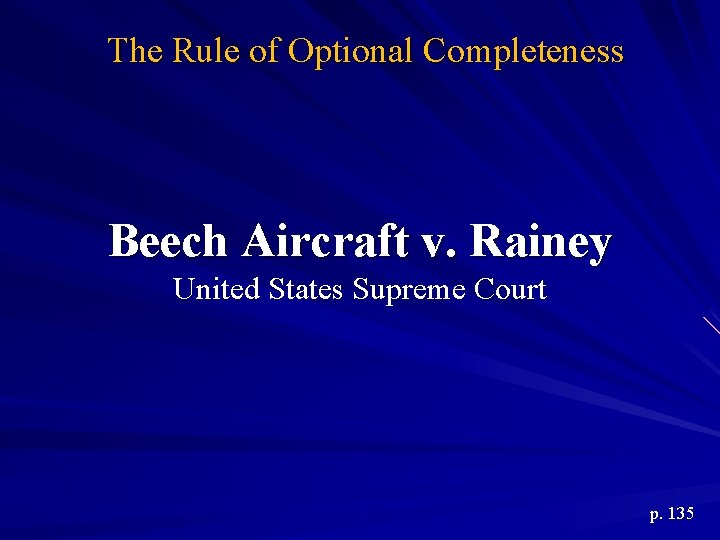 The Rule of Optional Completeness

Beech Aircraft v. Rainey
United States Supreme Court

p. 135